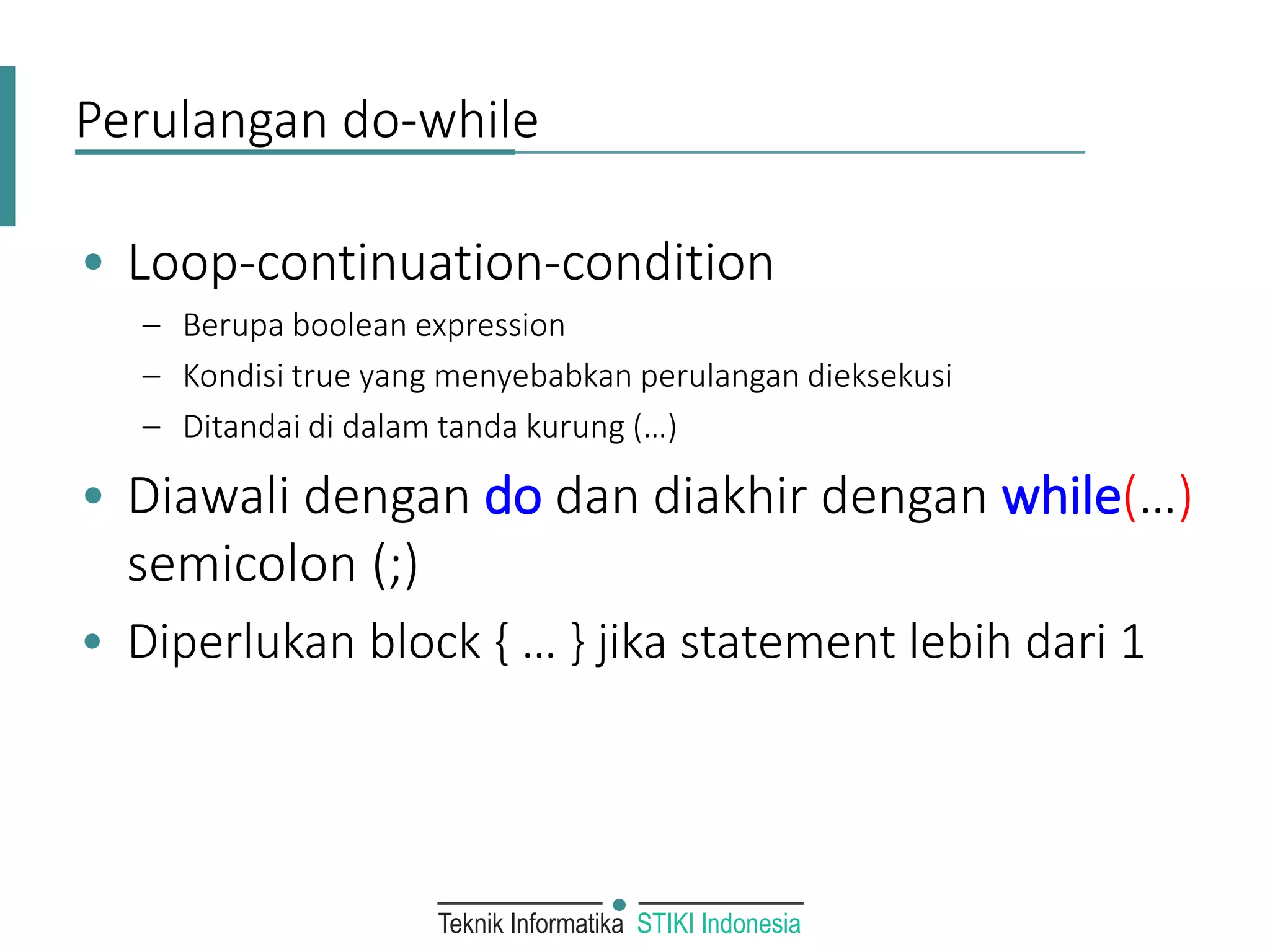 Perulangan do-while

• Loop-continuation-condition
  – Berupa boolean expression
  – Kondisi true yang menyebabkan perulangan dieksekusi
  – Ditandai di dalam tanda kurung (…)
• Diawali dengan do dan diakhir dengan while(…) semicolon (;)
• Diperlukan block { … } jika statement lebih dari 1

Teknik Informatika STIKI Indonesia